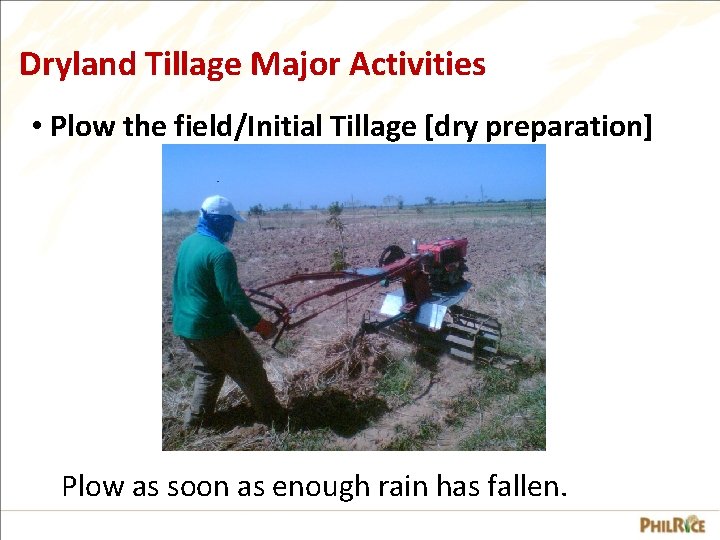 Dryland Tillage Major Activities

• Plow the field/Initial Tillage [dry preparation]

Plow as soon as enough rain has fallen.

PHILRICE